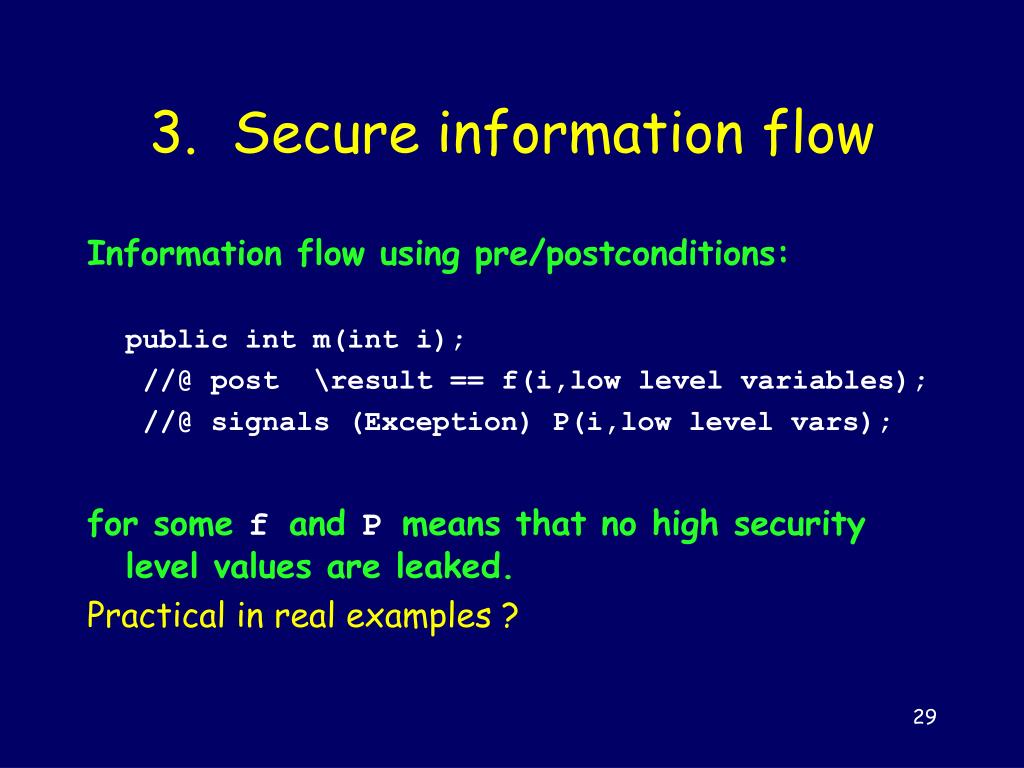 3. Secure information flow

Information flow using pre/postconditions:

public int m(int i);
 //@ post \result == f(i,low level variables);
 //@ signals (Exception) P(i,low level vars);

for some f and P means that no high security level values are leaked.

Practical in real examples ?

29